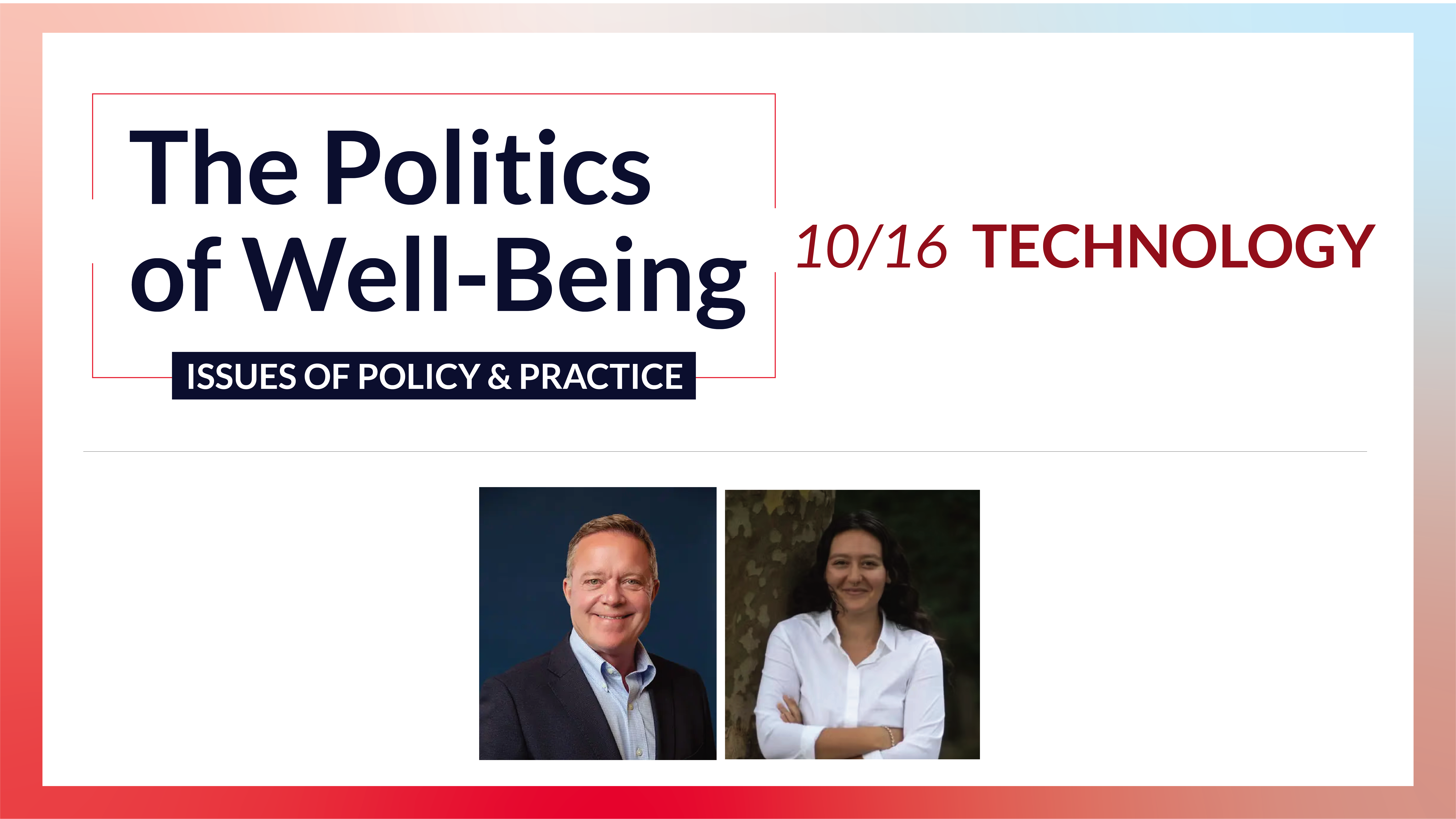 The Politics of Well-Being

ISSUES OF POLICY & PRACTICE

10/16 TECHNOLOGY